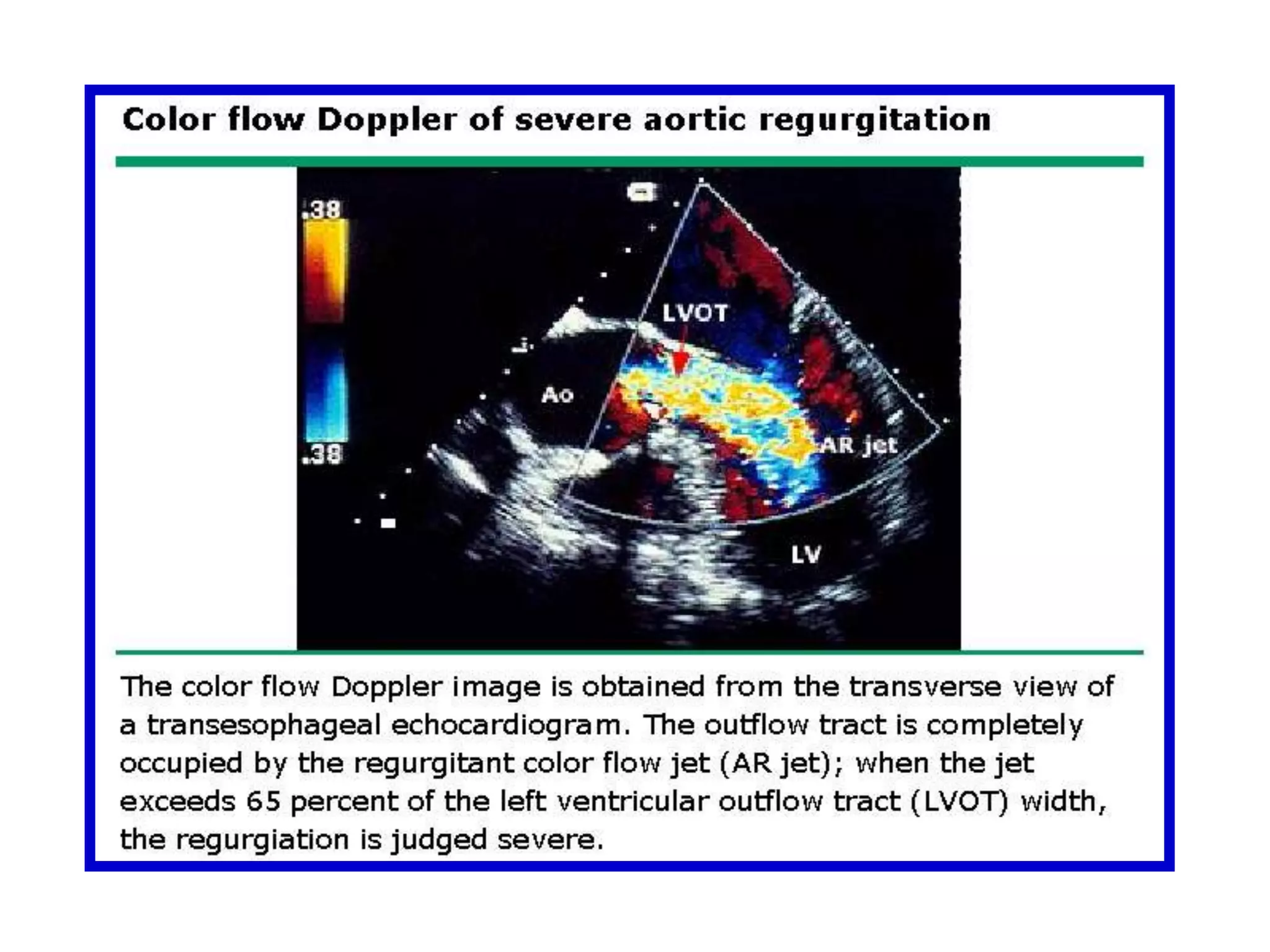 Color flow Doppler of severe aortic regurgitation

.38

.38

LVOT

Ao

AR jet

LV

The color flow Doppler image is obtained from the transverse view of a transesophageal echocardiogram. The outflow tract is completely occupied by the regurgitant color flow jet (AR jet); when the jet exceeds 65 percent of the left ventricular outflow tract (LVOT) width, the regurgiation is judged severe.